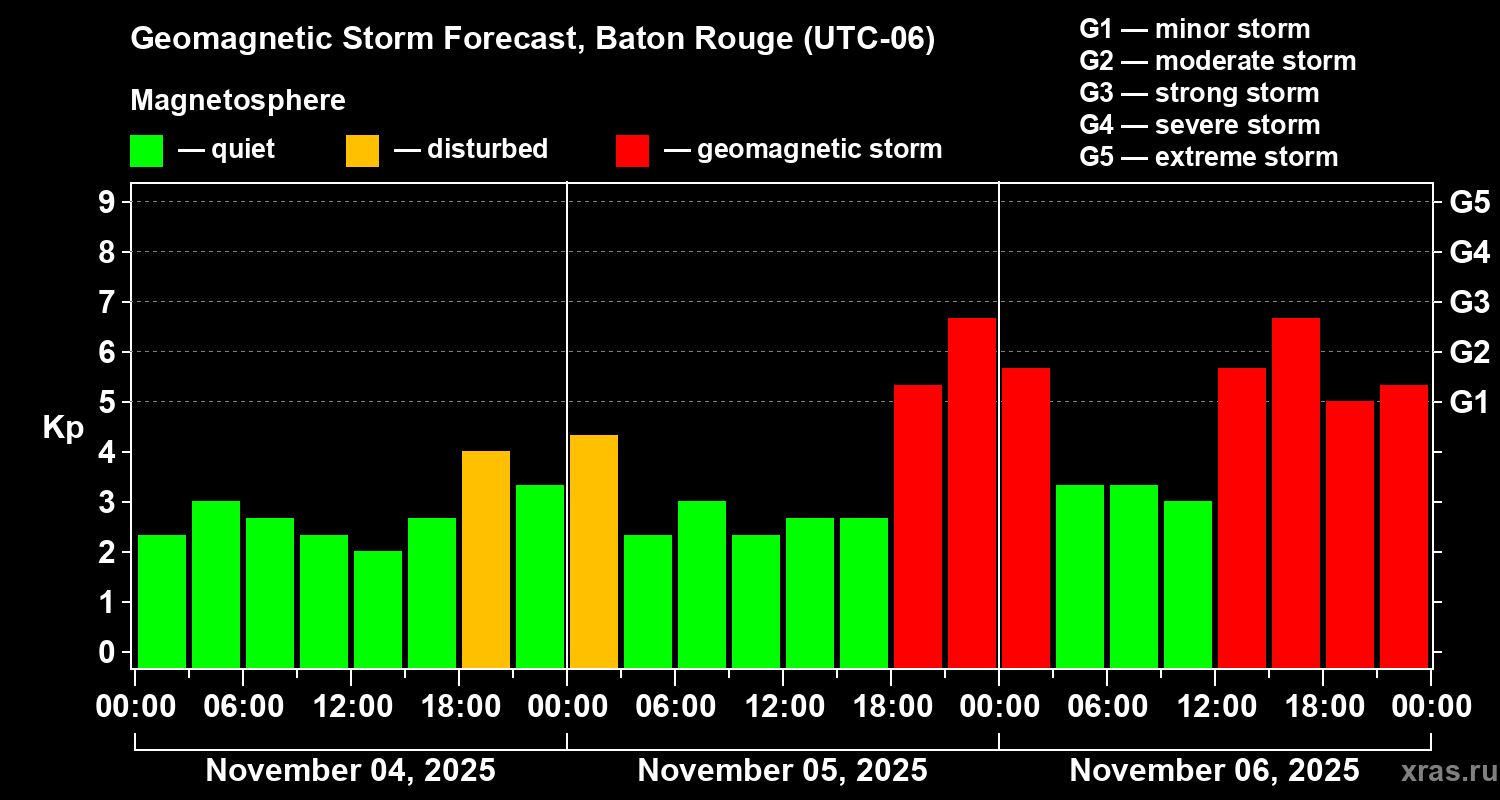 Geomagnetic Storm Forecast, Baton Rouge (UTC-06)

Magnetosphere

— quiet — disturbed — geomagnetic storm

G1 — minor storm
G2 — moderate storm
G3 — strong storm
G4 — severe storm
G5 — extreme storm

Kp

9
8
7
6
5
4
3
2
1
0

G5
G4
G3
G2
G1

00:00 06:00 12:00 18:00 00:00 06:00 12:00 18:00 00:00 06:00 12:00 18:00 00:00

November 04, 2025 November 05, 2025 November 06, 2025

xras.ru